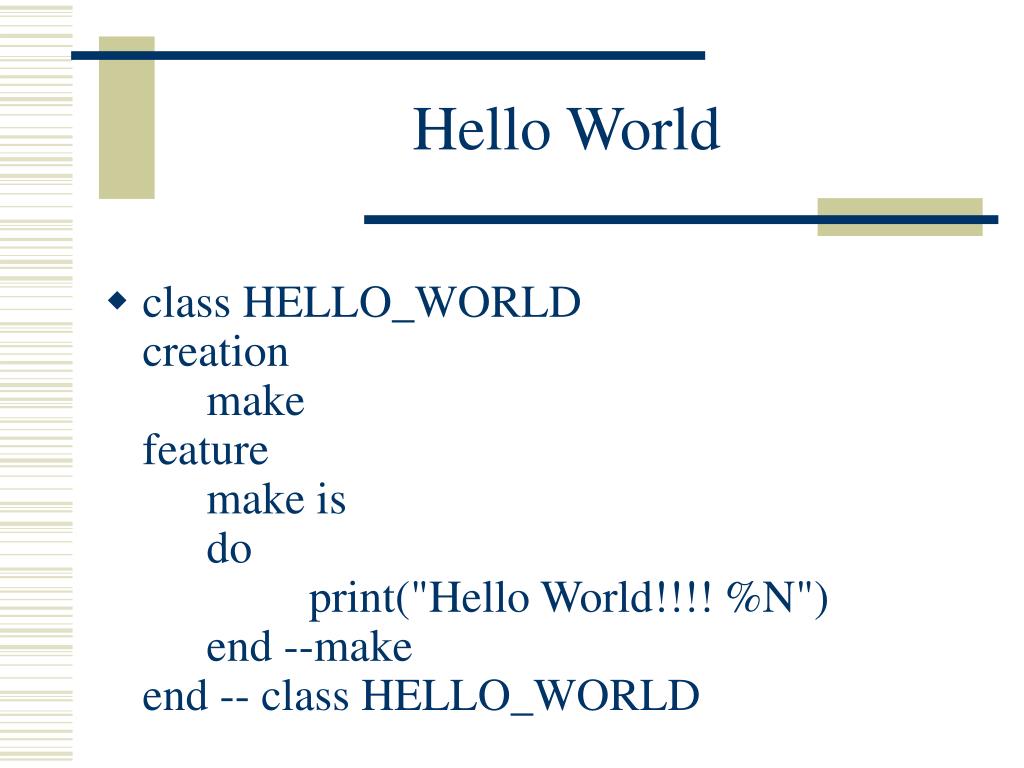 Hello World

class HELLO_WORLD
creation
make
feature
make is
do
print("Hello World!!!! %N")
end --make
end -- class HELLO_WORLD